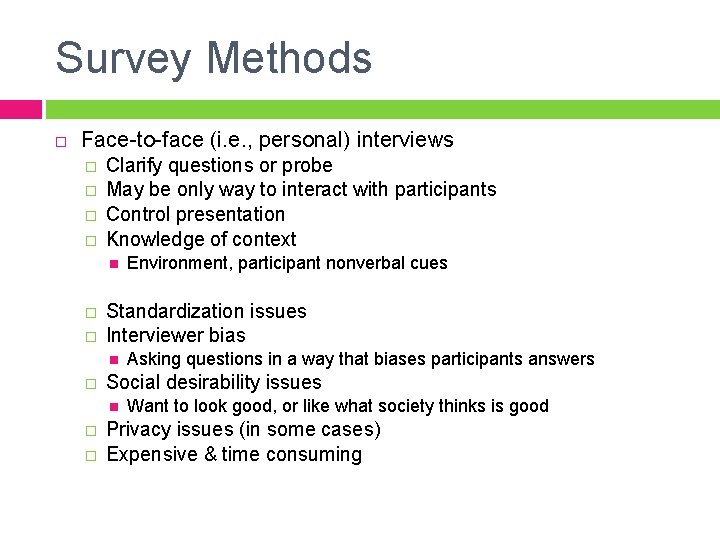 Survey Methods

Face-to-face (i.e., personal) interviews
Clarify questions or probe
May be only way to interact with participants
Control presentation
Knowledge of context
Environment, participant nonverbal cues

Standardization issues
Interviewer bias
Asking questions in a way that biases participants answers
Social desirability issues
Want to look good, or like what society thinks is good
Privacy issues (in some cases)
Expensive & time consuming